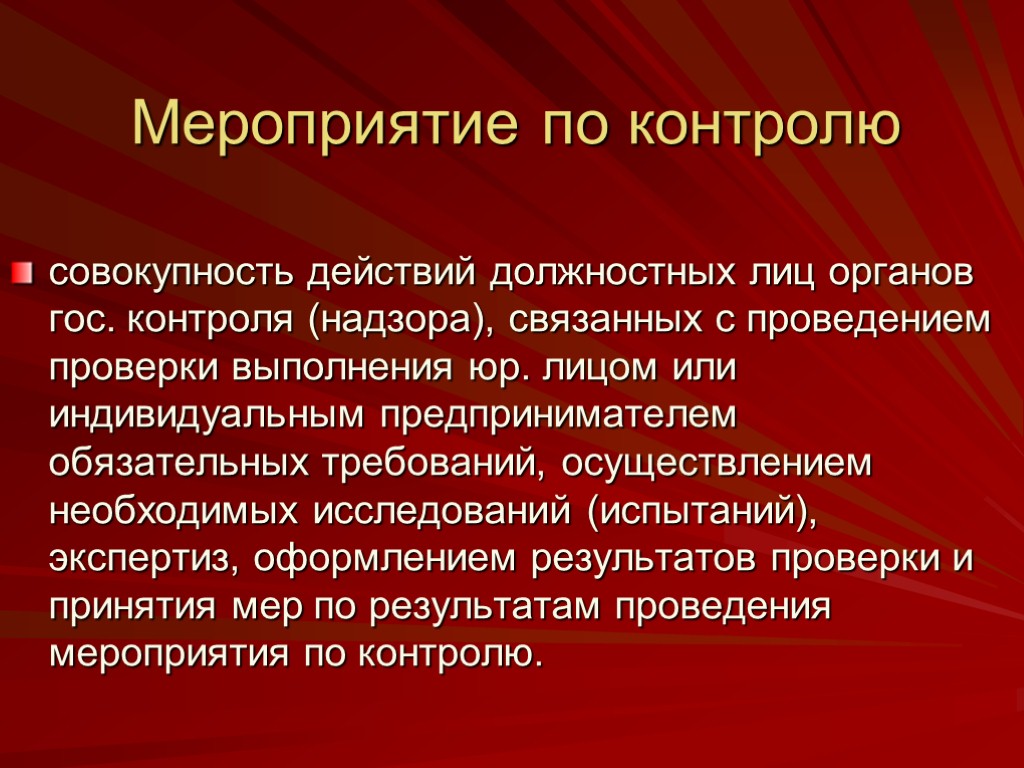 Мероприятие по контролю

совокупность действий должностных лиц органов гос. контроля (надзора), связанных с проведением проверки выполнения юр. лицом или индивидуальным предпринимателем обязательных требований, осуществлением необходимых исследований (испытаний), экспертиз, оформлением результатов проверки и принятия мер по результатам проведения мероприятия по контролю.